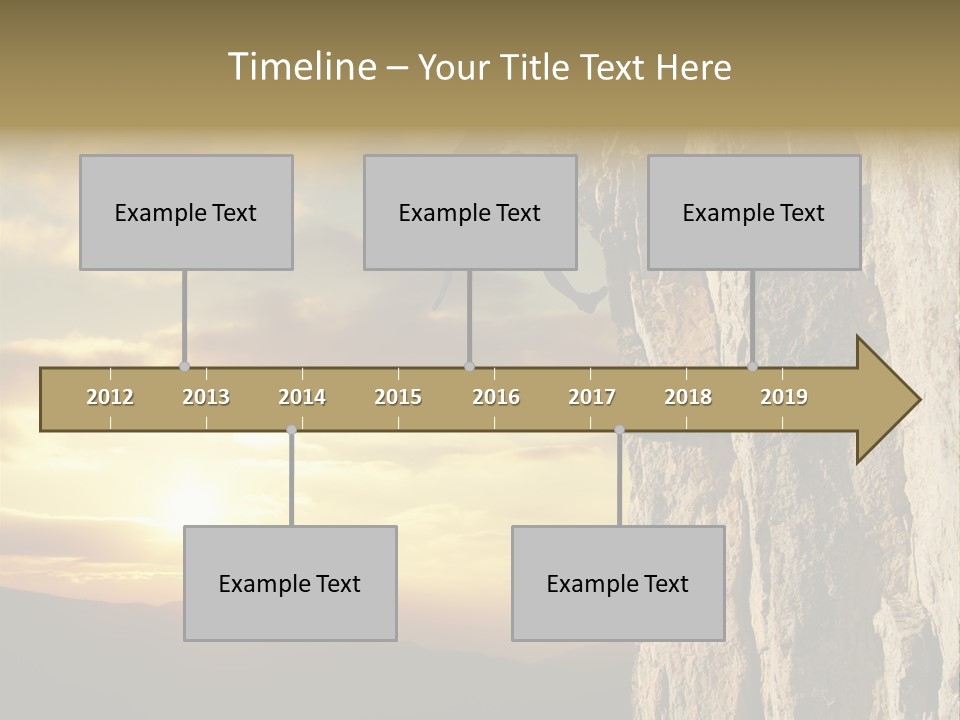 Timeline – Your Title Text Here

Example Text

Example Text

Example Text

2012 2013 2014 2015 2016 2017 2018 2019

Example Text

Example Text